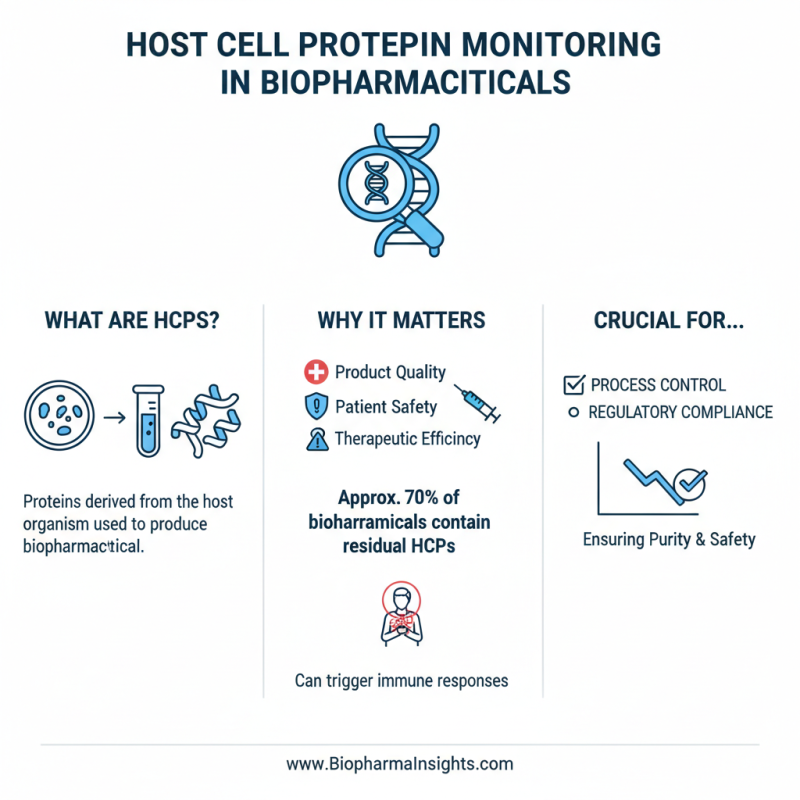 HOST CELL PROTEPIN MONITORING IN BIOPHARMACITICALS

WHAT ARE HCPS?

Proteins derived from the host organism used to produce biopharmactical.

WHY IT MATTERS

Product Quality

Patient Safety

Therapeutic Efficincy

Approx. 70% of bioharramicals contain residual HCPs

Can trigger immune responses

CRUCIAL FOR...

PROCESS CONTROL

REGULATORY COMPLIANCE

Ensuring Purity & Safety

www.BiopharmaInsights.com